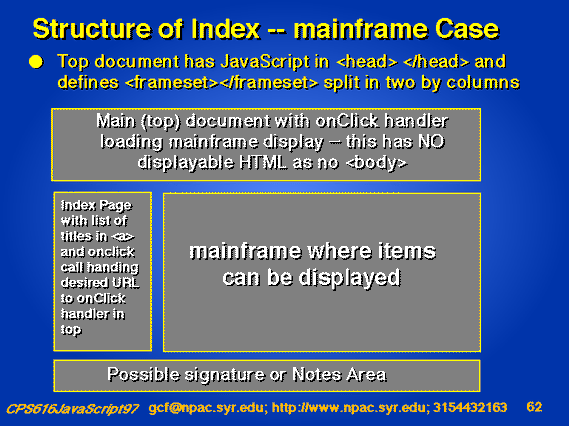 Structure of Index -- mainframe Case

Top document has JavaScript in <head> </head> and defines <frameset></frameset> split in two by columns

Main (top) document with onClick handler loading mainframe display -- this has NO displayable HTML as no <body>

Index Page with list of titles in <a> and onclick call handing desired URL to onClick handler in top

mainframe where items can be displayed

Possible signature or Notes Area

CPS616JavaScript97 gcf@npac.syr.edu; http://www.npac.syr.edu; 3154432163 62